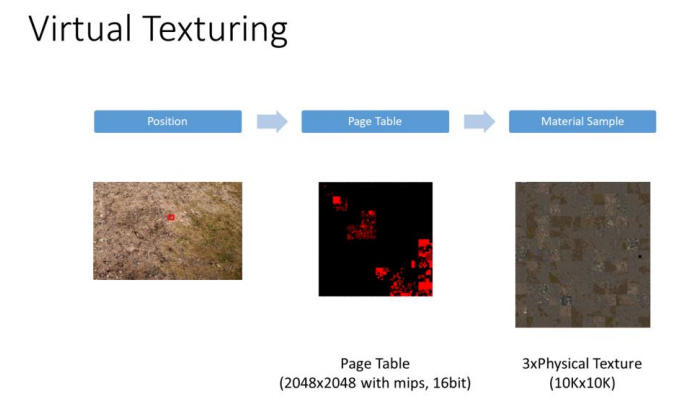 Virtual Texturing

Position

Page Table

Material Sample

Page Table
(2048x2048 with mips, 16bit)

3xPhysical Texture
(10Kx10K)